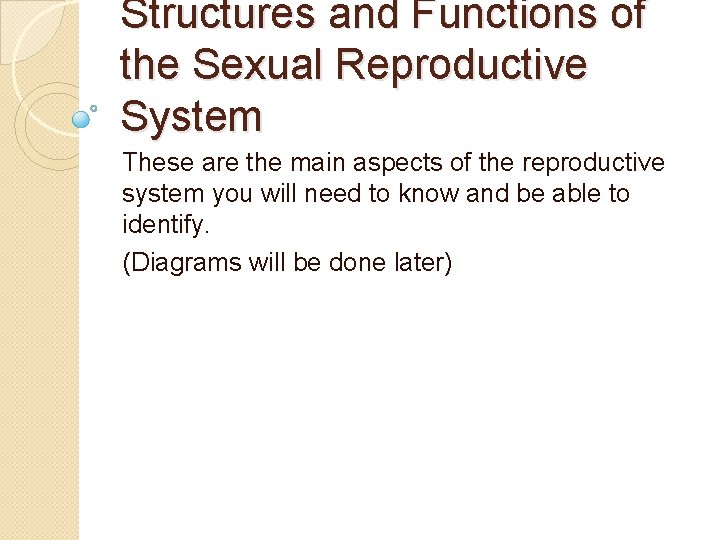 Structures and Functions of the Sexual Reproductive System

These are the main aspects of the reproductive system you will need to know and be able to identify.

(Diagrams will be done later)